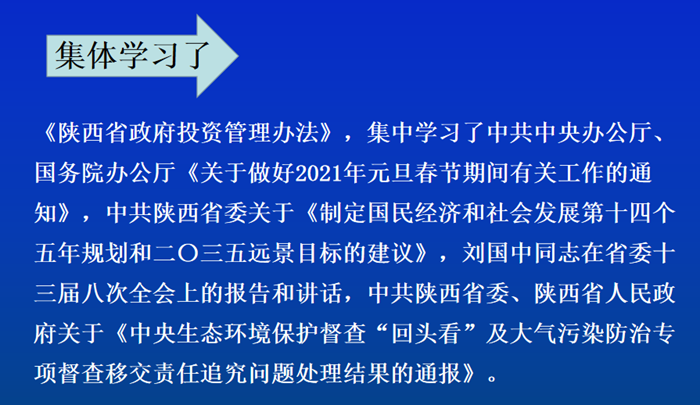 集体学习了

《陕西省政府投资管理办法》，集中学习了中共中央办公厅、国务院办公厅《关于做好2021年元旦春节期间有关工作的通知》，中共陕西省委关于《制定国民经济和社会发展第十四个五年规划和二〇三五远景目标的建议》，刘国中同志在省委十三届八次全会上的报告和讲话，中共陕西省委、陕西省人民政府关于《中央生态环境保护督查“回头看”及大气污染防治专项督查移交责任追究问题处理结果的通报》。